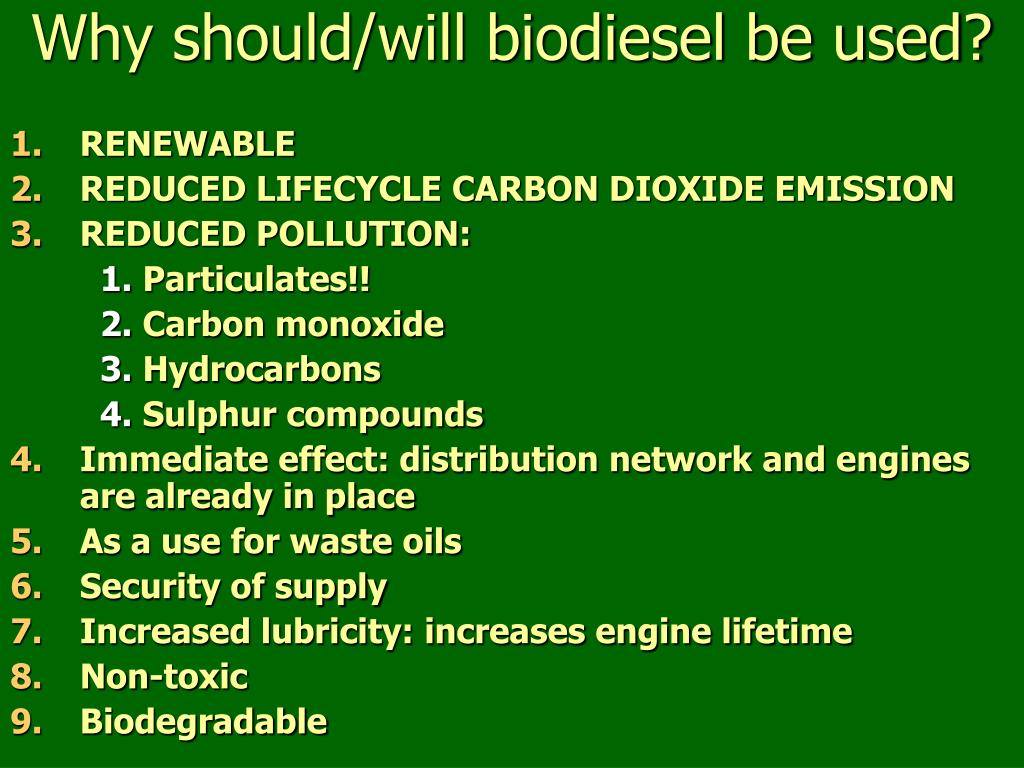 Why should/will biodiesel be used?

1. RENEWABLE
2. REDUCED LIFECYCLE CARBON DIOXIDE EMISSION
3. REDUCED POLLUTION:
 1. Particulates!!
 2. Carbon monoxide
 3. Hydrocarbons
 4. Sulphur compounds
4. Immediate effect: distribution network and engines are already in place
5. As a use for waste oils
6. Security of supply
7. Increased lubricity: increases engine lifetime
8. Non-toxic
9. Biodegradable